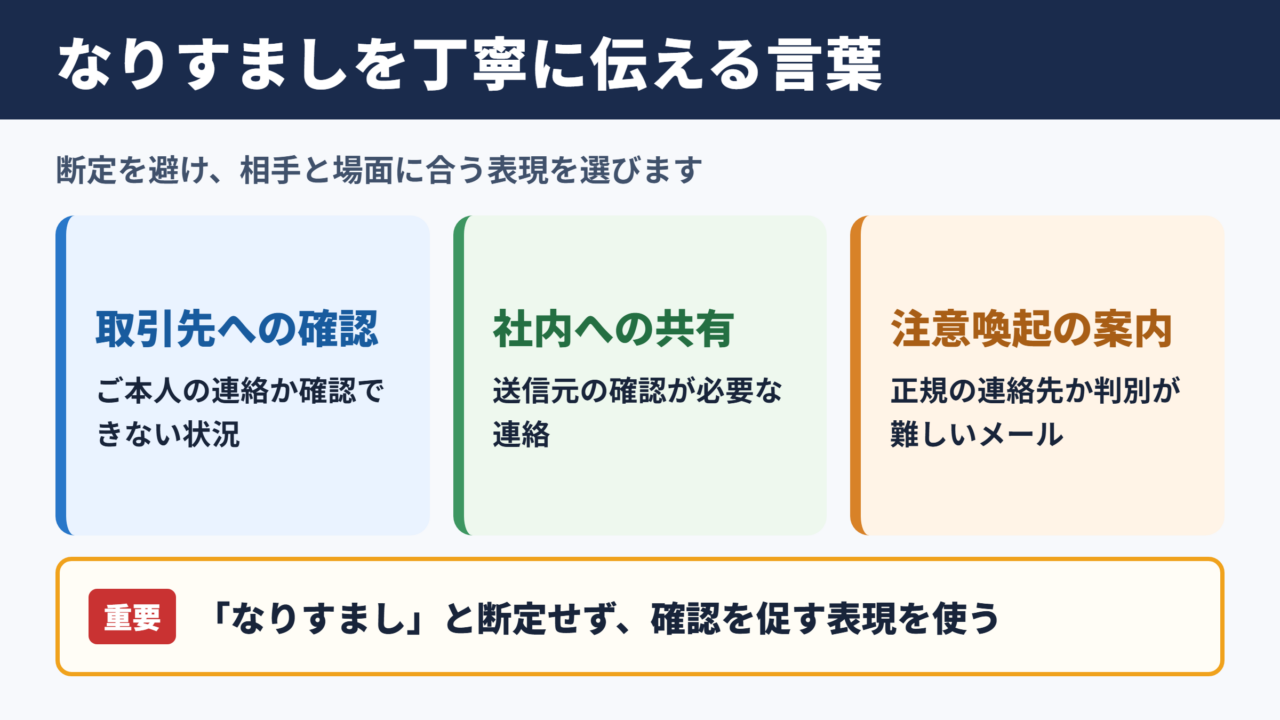 なりすましを丁寧に伝える言葉

断定を避け、相手と場面に合う表現を選びます

取引先への確認

ご本人の連絡か確認できない状況

社内への共有

送信元の確認が必要な連絡

注意喚起の案内

正規の連絡先か判別が難しいメール

重要

「なりすまし」と断定せず、確認を促す表現を使う